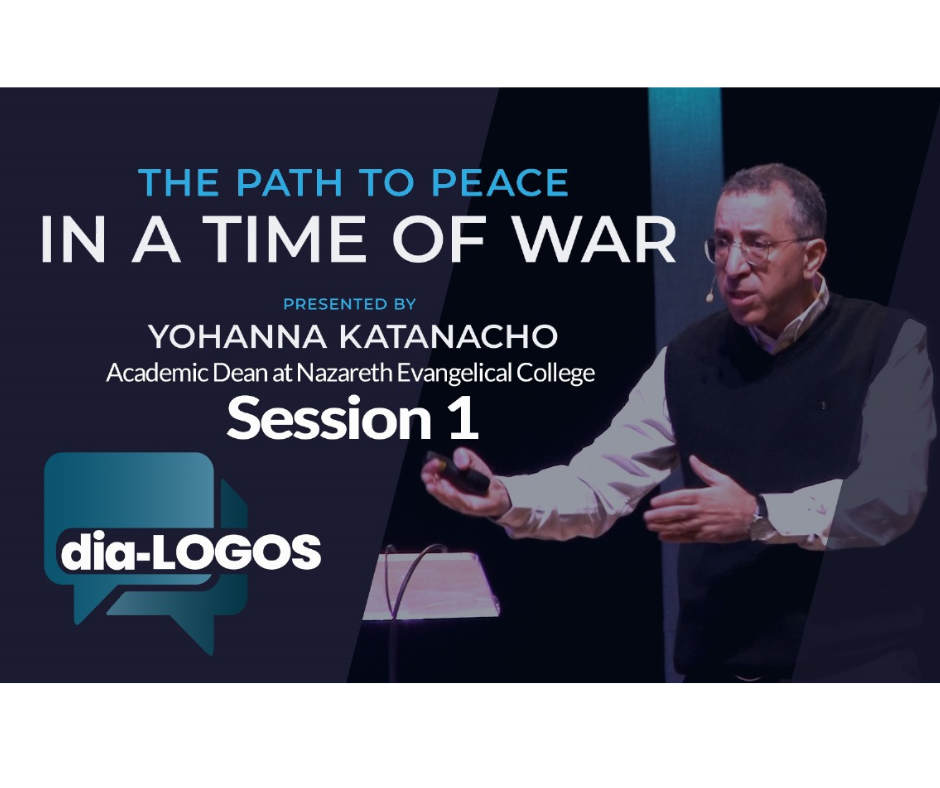 THE PATH TO PEACE
IN A TIME OF WAR

PRESENTED BY
YOHANNA KATANACHO
Academic Dean at Nazareth Evangelical College
Session 1

dia-LOGOS